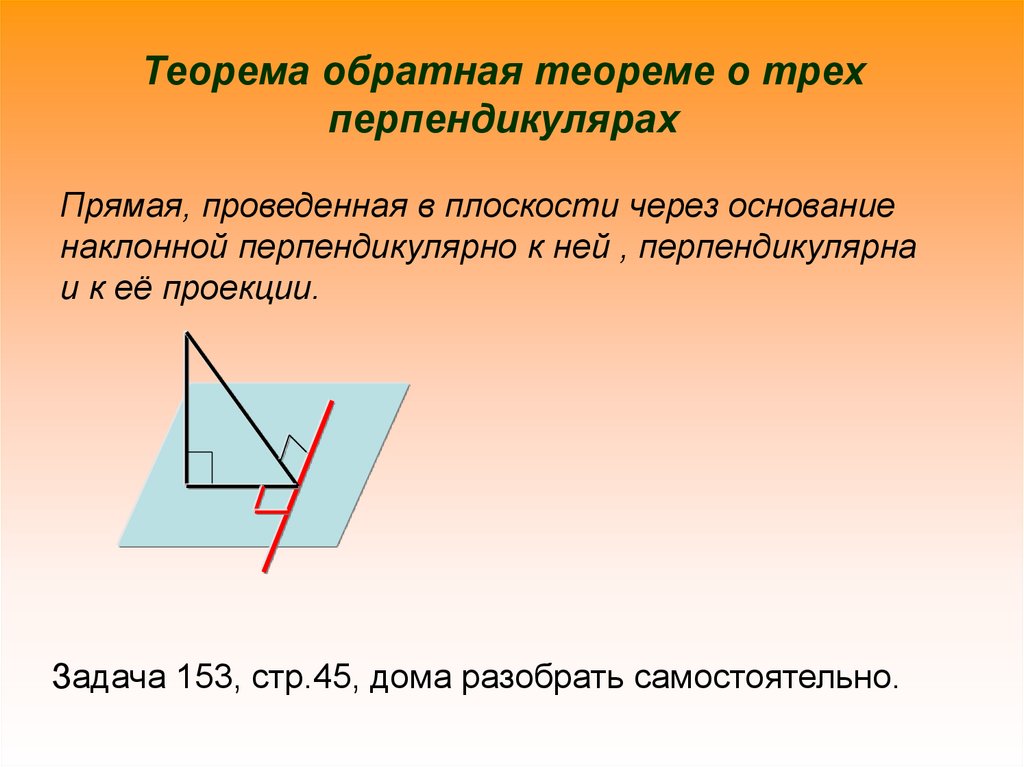 Теорема обратная теореме о трех перпендикулярах

Прямая, проведенная в плоскости через основание наклонной перпендикулярно к ней , перпендикулярна и к её проекции.

Задача 153, стр.45, дома разобрать самостоятельно.